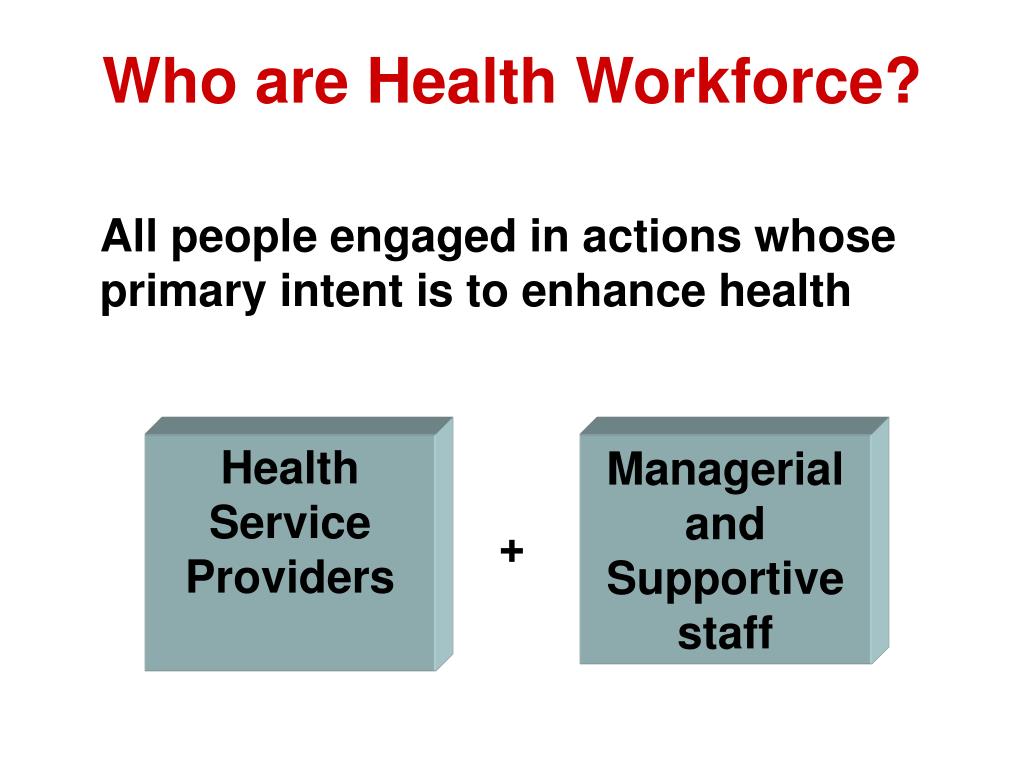 Who are Health Workforce?

All people engaged in actions whose primary intent is to enhance health

Health Service Providers

+

Managerial and Supportive staff